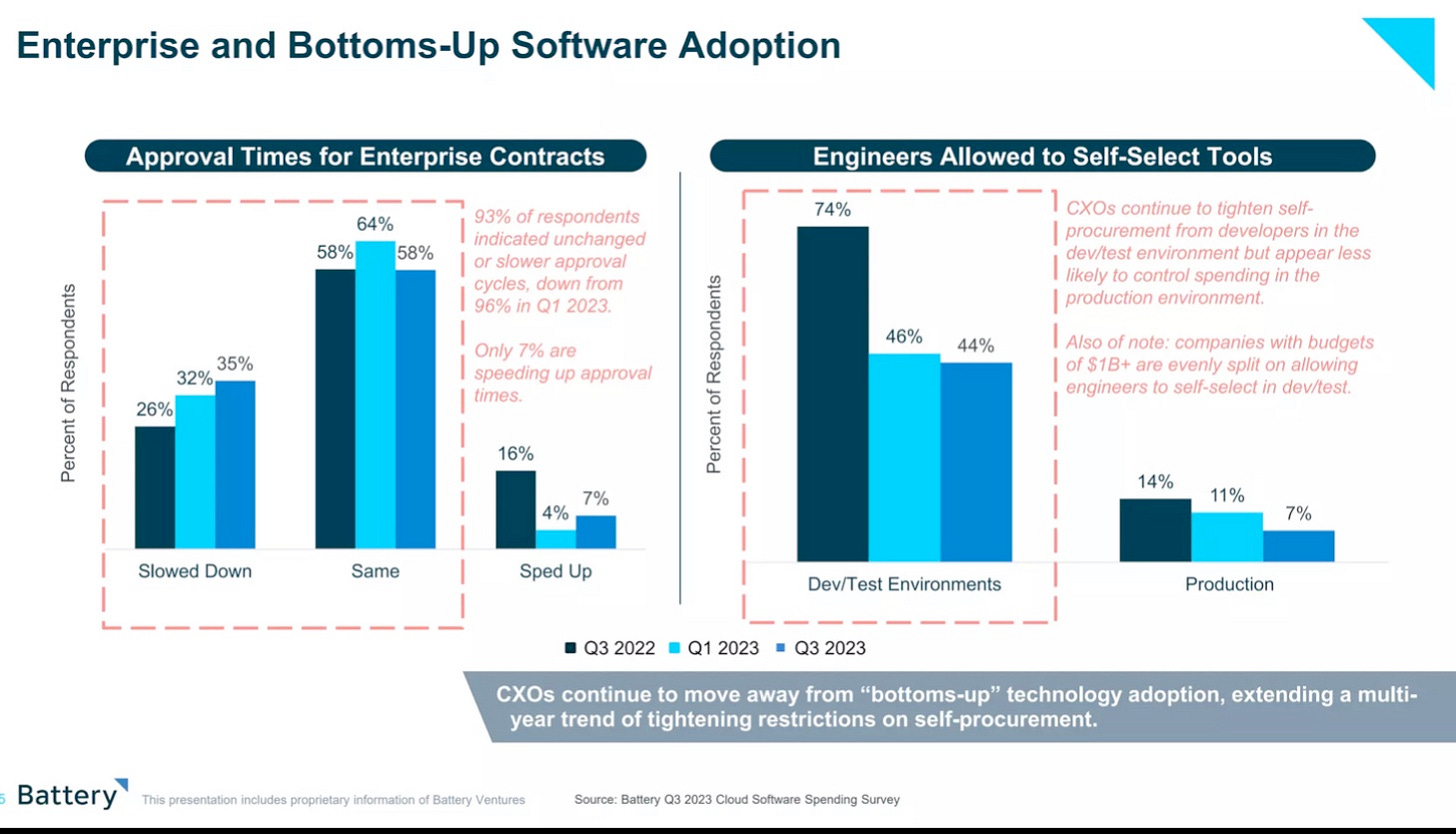 Enterprise and Bottoms-Up Software Adoption

Approval Times for Enterprise Contracts

Percent of Respondents

26%
32%
35%
58%
64%
58%
16%
4%
7%

Slowed Down
Same
Sped Up

93% of respondents indicated unchanged or slower approval cycles, down from 96% in Q1 2023.

Only 7% are speeding up approval times.

Engineers Allowed to Self-Select Tools

Percent of Respondents

74%
46%
44%
14%
11%
7%

Dev/Test Environments
Production

CXOs continue to tighten self-procurement from developers in the dev/test environment but appear less likely to control spending in the production environment.

Also of note: companies with budgets of $1B+ are evenly split on allowing engineers to self-select in dev/test.

Q3 2022 Q1 2023 Q3 2023

CXOs continue to move away from "bottoms-up" technology adoption, extending a multi-year trend of tightening restrictions on self-procurement.

5 Battery This presentation includes proprietary information of Battery Ventures Source: Battery Q3 2023 Cloud Software Spending Survey